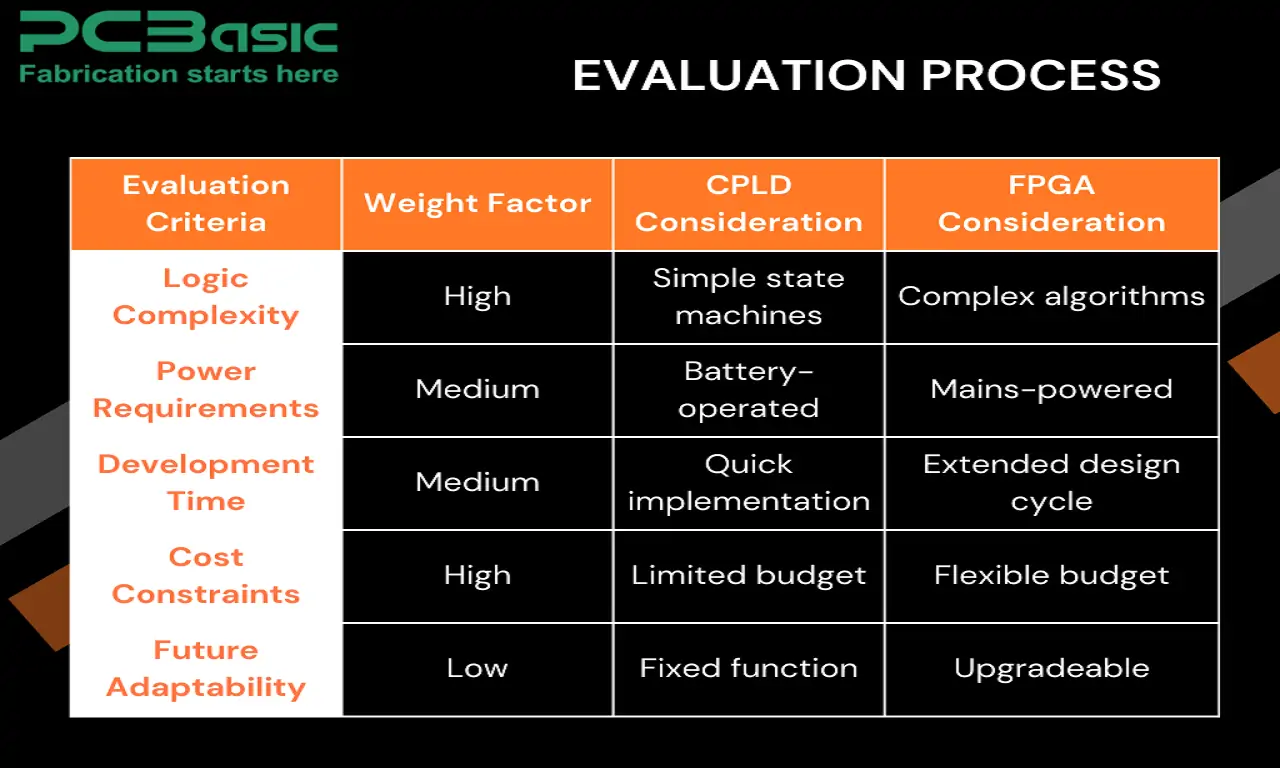 PCBasic
Fabrication starts here

EVALUATION PROCESS

| Evaluation Criteria | Weight Factor | CPLD Consideration | FPGA Consideration |
|---|---|---|---|
| Logic Complexity | High | Simple state machines | Complex algorithms |
| Power Requirements | Medium | Battery-operated | Mains-powered |
| Development Time | Medium | Quick implementation | Extended design cycle |
| Cost Constraints | High | Limited budget | Flexible budget |
| Future Adaptability | Low | Fixed function | Upgradeable |